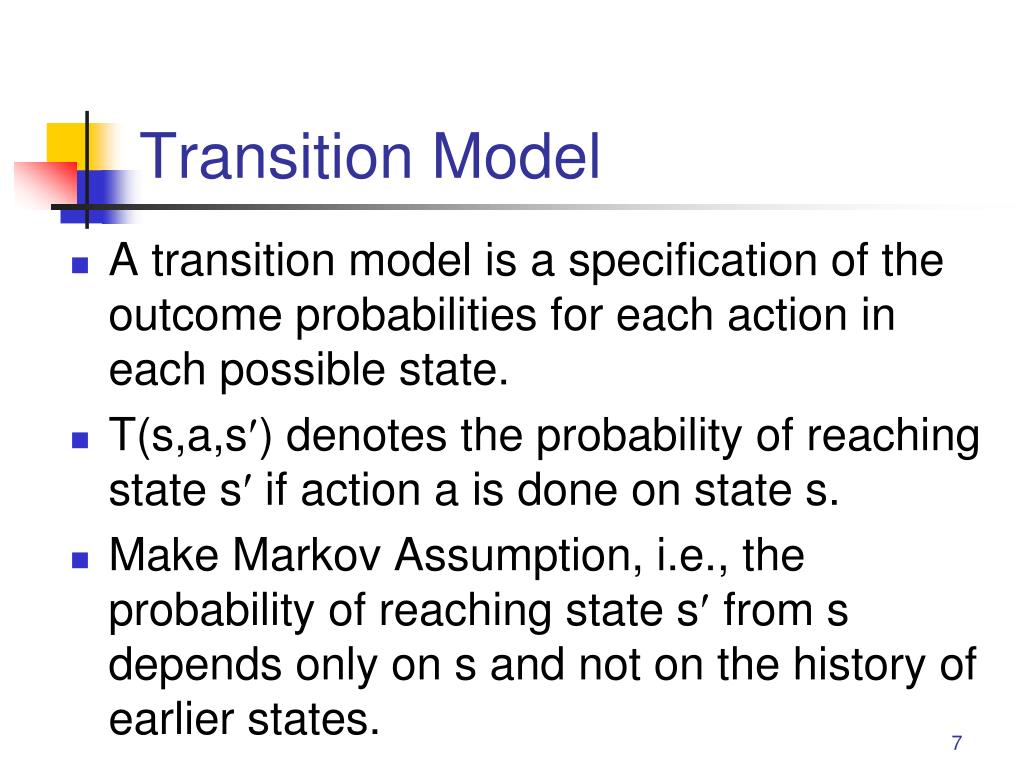 Transition Model

- A transition model is a specification of the outcome probabilities for each action in each possible state.
- T(s,a,s′) denotes the probability of reaching state s′ if action a is done on state s.
- Make Markov Assumption, i.e., the probability of reaching state s′ from s depends only on s and not on the history of earlier states.

7